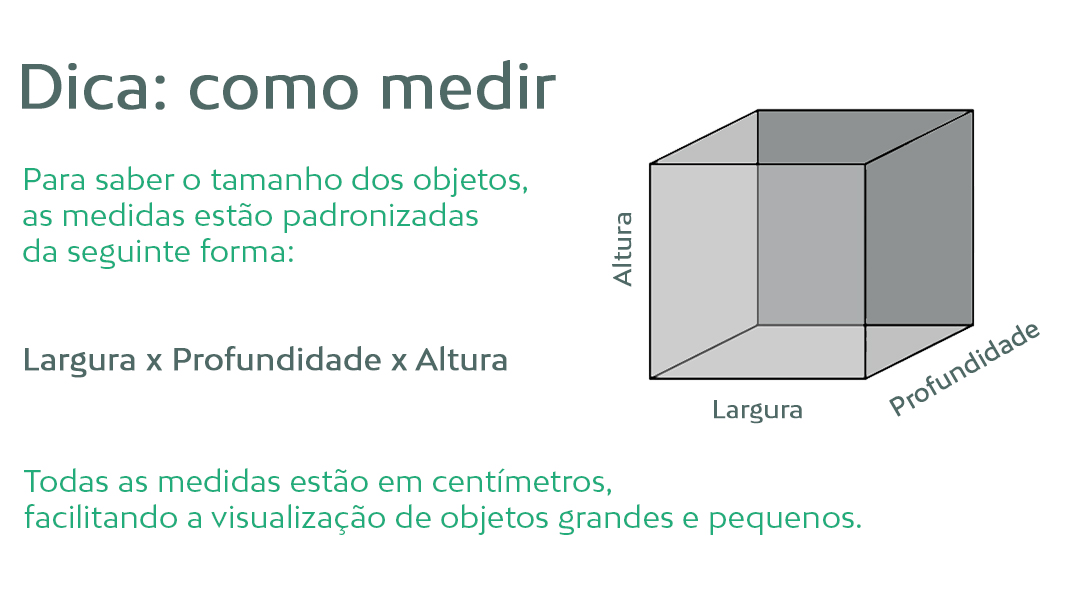 Dica: como medir

Para saber o tamanho dos objetos, as medidas estão padronizadas da seguinte forma:

Largura x Profundidade x Altura

Altura

Largura

Profundidade

Todas as medidas estão em centímetros, facilitando a visualização de objetos grandes e pequenos.